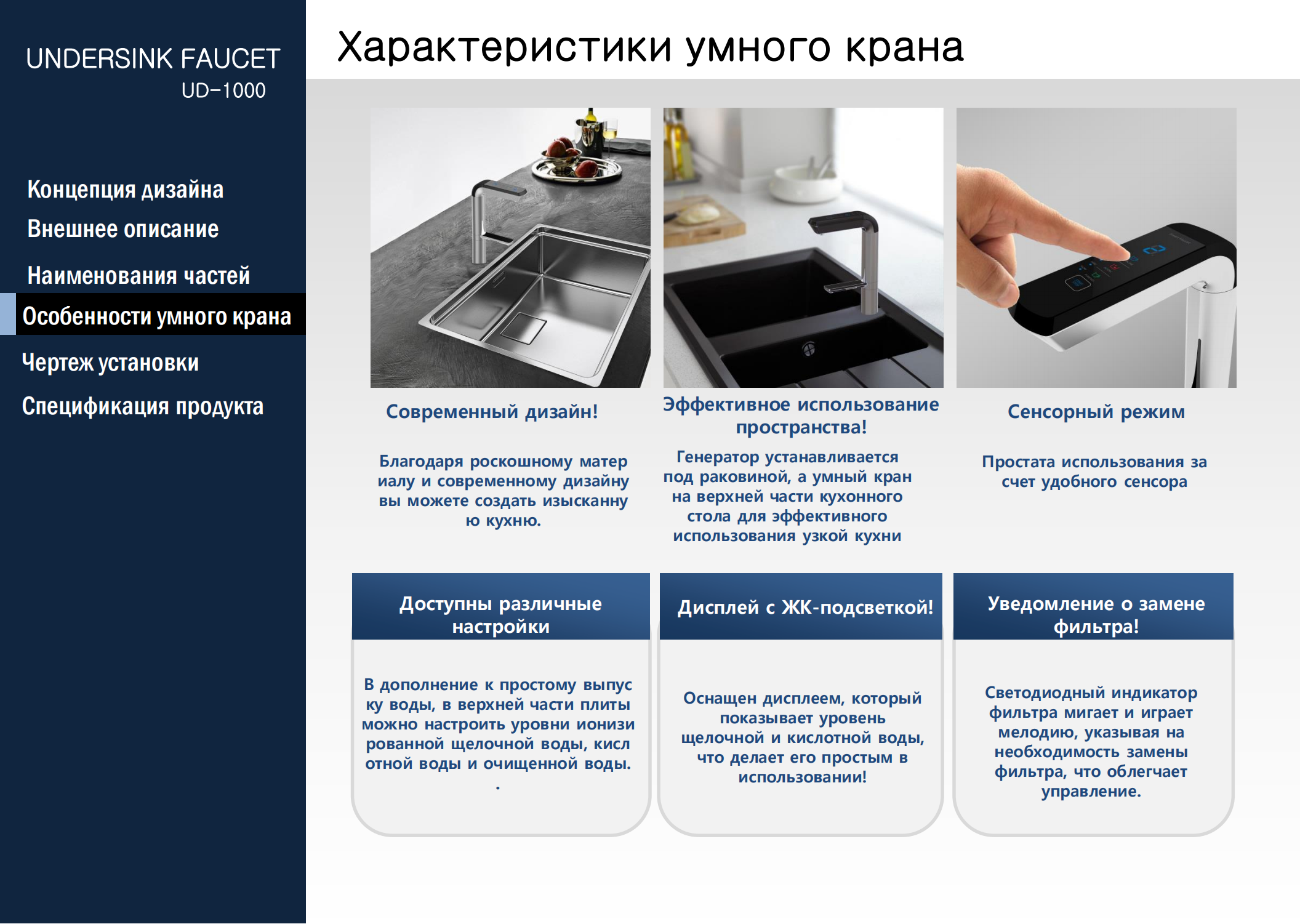 UNDERSINK FAUCET
UD-1000

Концепция дизайна
Внешнее описание
Наименования частей
Особенности умного крана
Чертеж установки
Спецификация продукта

Характеристики умного крана

Современный дизайн!

Благодаря роскошному матер иалу и современному дизайну вы можете создать изысканну ю кухню.

Эффективное использование пространства!

Генератор устанавливается под раковиной, а умный кран на верхней части кухонного стола для эффективного использования узкой кухни

Сенсорный режим

Простата использования за счет удобного сенсора

Доступны различные настройки

В дополнение к простому выпус ку воды, в верхней части плиты можно настроить уровни ионизи рованной щелочной воды, кисл отной воды и очищенной воды.
.

Дисплей с ЖК-подсветкой!

Оснащен дисплеем, который показывает уровень щелочной и кислотной воды, что делает его простым в использовании!

Уведомление о замене фильтра!

Светодиодный индикатор фильтра мигает и играет мелодию, указывая на необходимость замены фильтра, что облегчает управление.